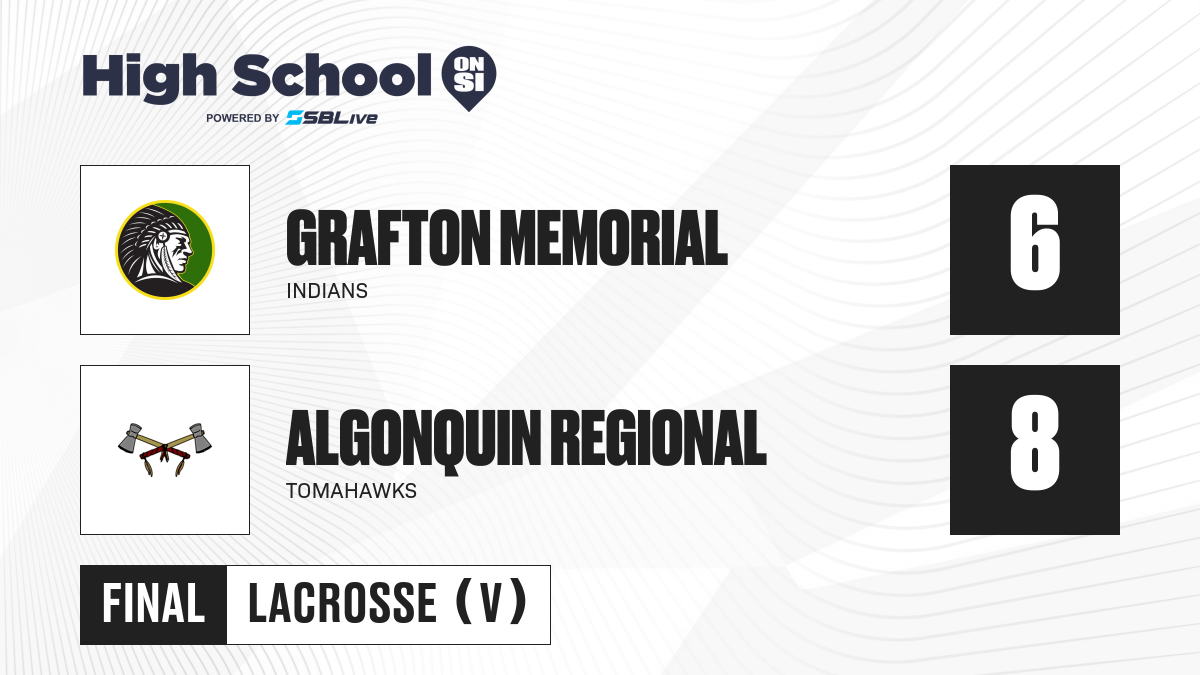 High School ON SI
POWERED BY SBLive

GRAFTON MEMORIAL
INDIANS
6

ALGONQUIN REGIONAL
TOMAHAWKS
8

FINAL LACROSSE (V)